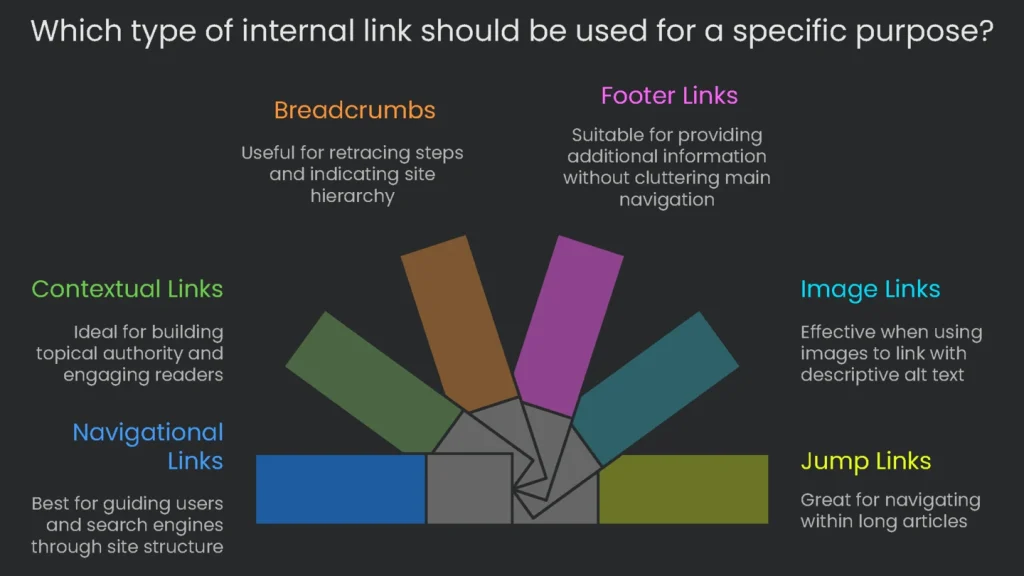 Which type of internal link should be used for a specific purpose?

Breadcrumbs

Useful for retracing steps and indicating site hierarchy

Footer Links

Suitable for providing additional information without cluttering main navigation

Contextual Links

Ideal for building topical authority and engaging readers

Image Links

Effective when using images to link with descriptive alt text

Navigational Links

Best for guiding users and search engines through site structure

Jump Links

Great for navigating within long articles